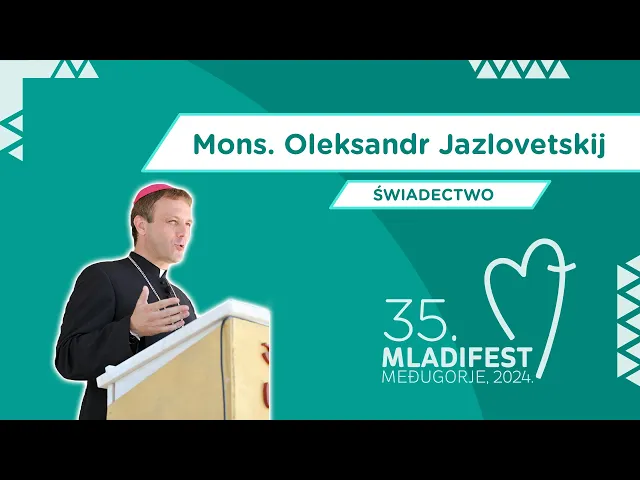 Mons. Oleksandr Jazlovetskij

ŚWIADECTWO

35.
MLADIFEST
MEĐUGORJE, 2024.